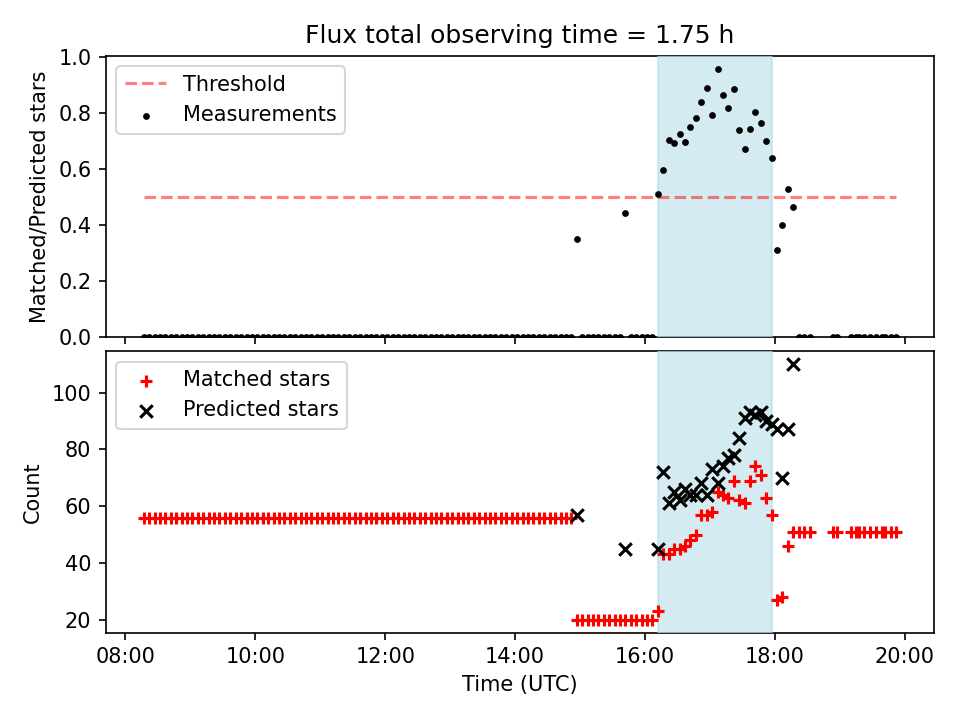 Flux total observing time = 1.75 h

Threshold
Measurements

Matched/Predicted stars

1.0
0.8
0.6
0.4
0.2
0.0

Matched stars
Predicted stars

Count

100
80
60
40
20

08:00
10:00
12:00
14:00
16:00
18:00
20:00

Time (UTC)